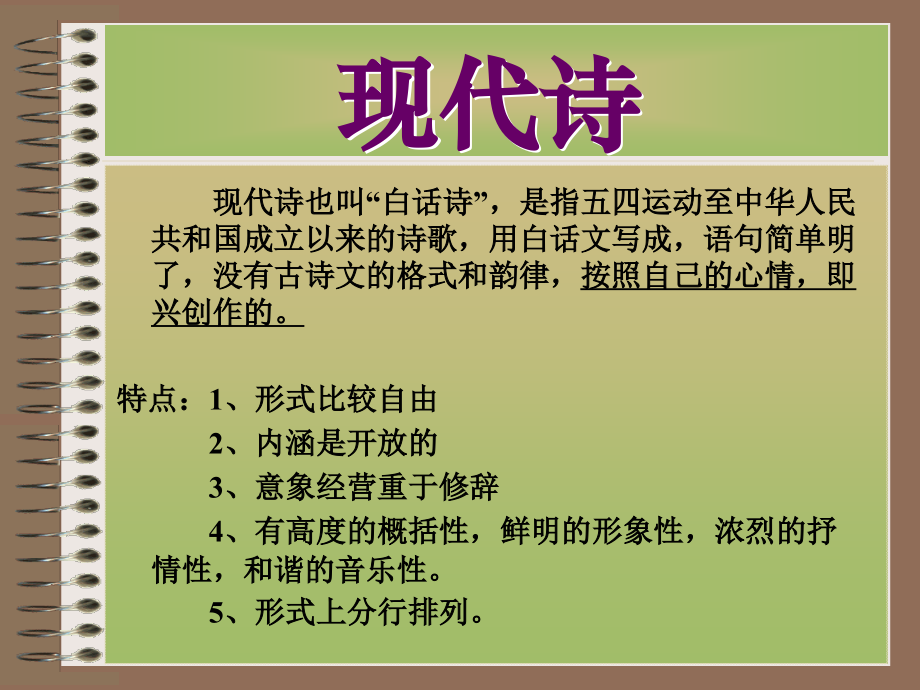 现代诗

现代诗也叫“白话诗”，是指五四运动至中华人民共和国成立以来的诗歌，用白话文写成，语句简单明了，没有古诗文的格式和韵律，按照自己的心情，即兴创作的。

特点：1、形式比较自由
2、内涵是开放的
3、意象经营重于修辞
4、有高度的概括性，鲜明的形象性，浓烈的抒情性，和谐的音乐性。
5、形式上分行排列。